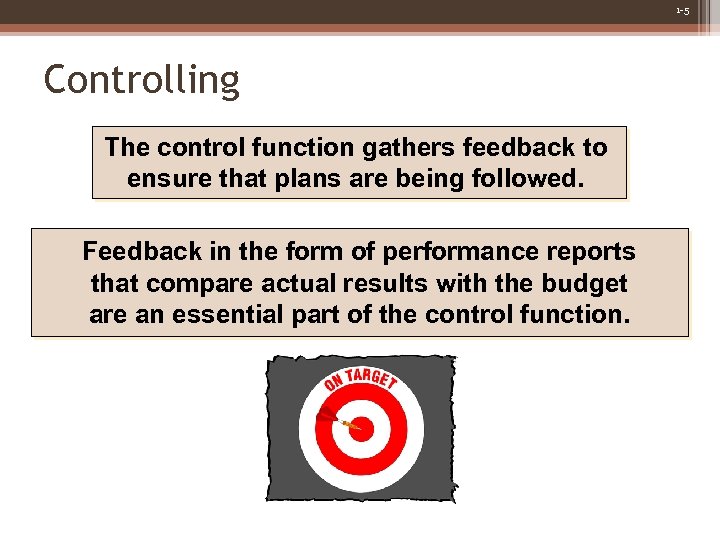 1-5

Controlling

The control function gathers feedback to ensure that plans are being followed.

Feedback in the form of performance reports that compare actual results with the budget are an essential part of the control function.

ON TARGET